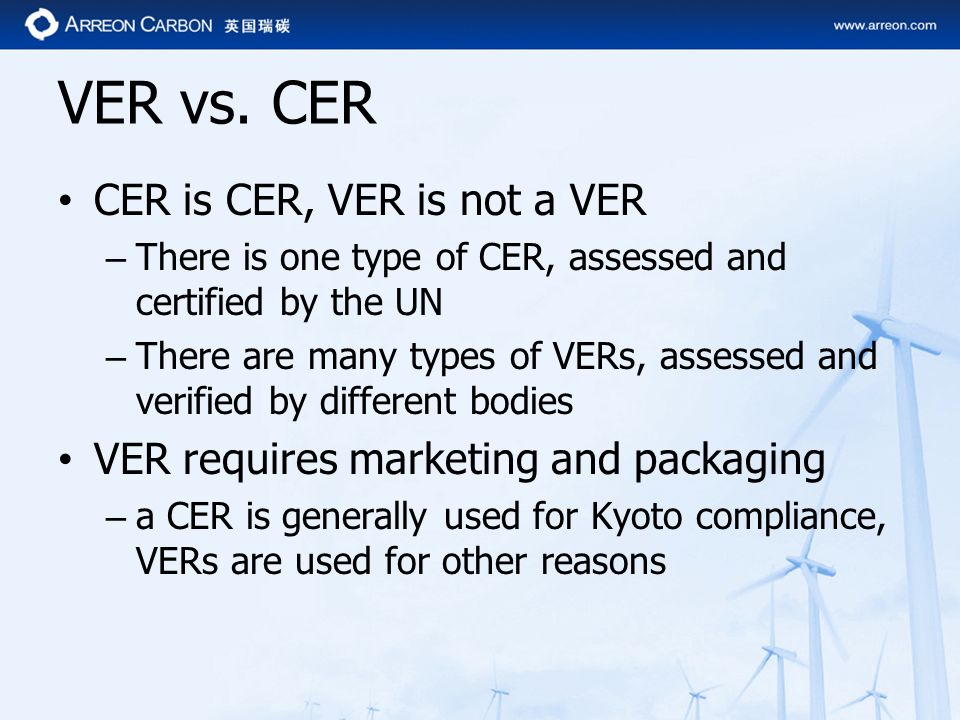 ARREON CARBON 英国瑞碳

www.arreon.com

VER vs. CER

• CER is CER, VER is not a VER

– There is one type of CER, assessed and certified by the UN

– There are many types of VERs, assessed and verified by different bodies

• VER requires marketing and packaging

– a CER is generally used for Kyoto compliance, VERs are used for other reasons